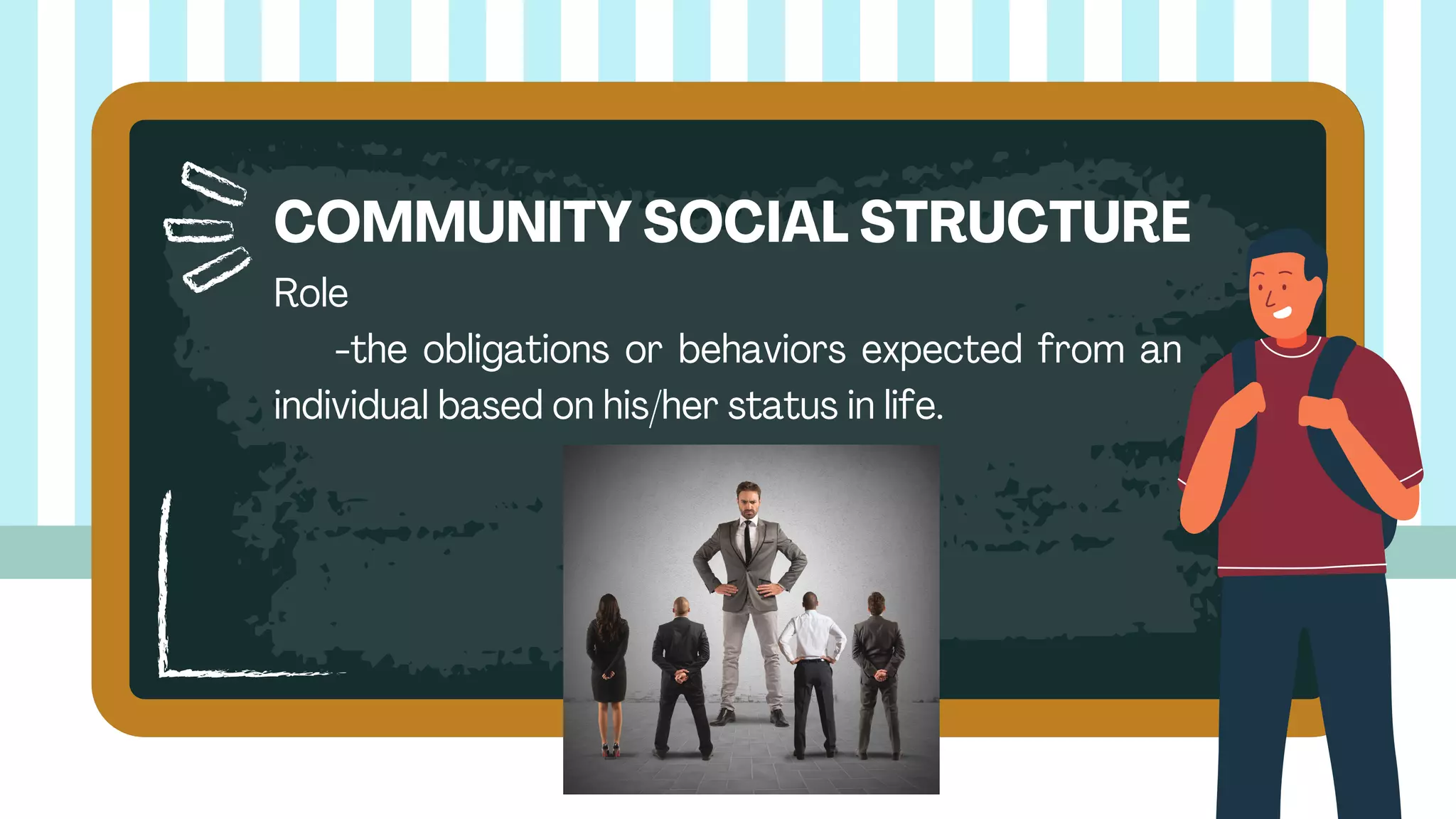 COMMUNITY SOCIAL STRUCTURE

Role

-the obligations or behaviors expected from an individual based on his/her status in life.